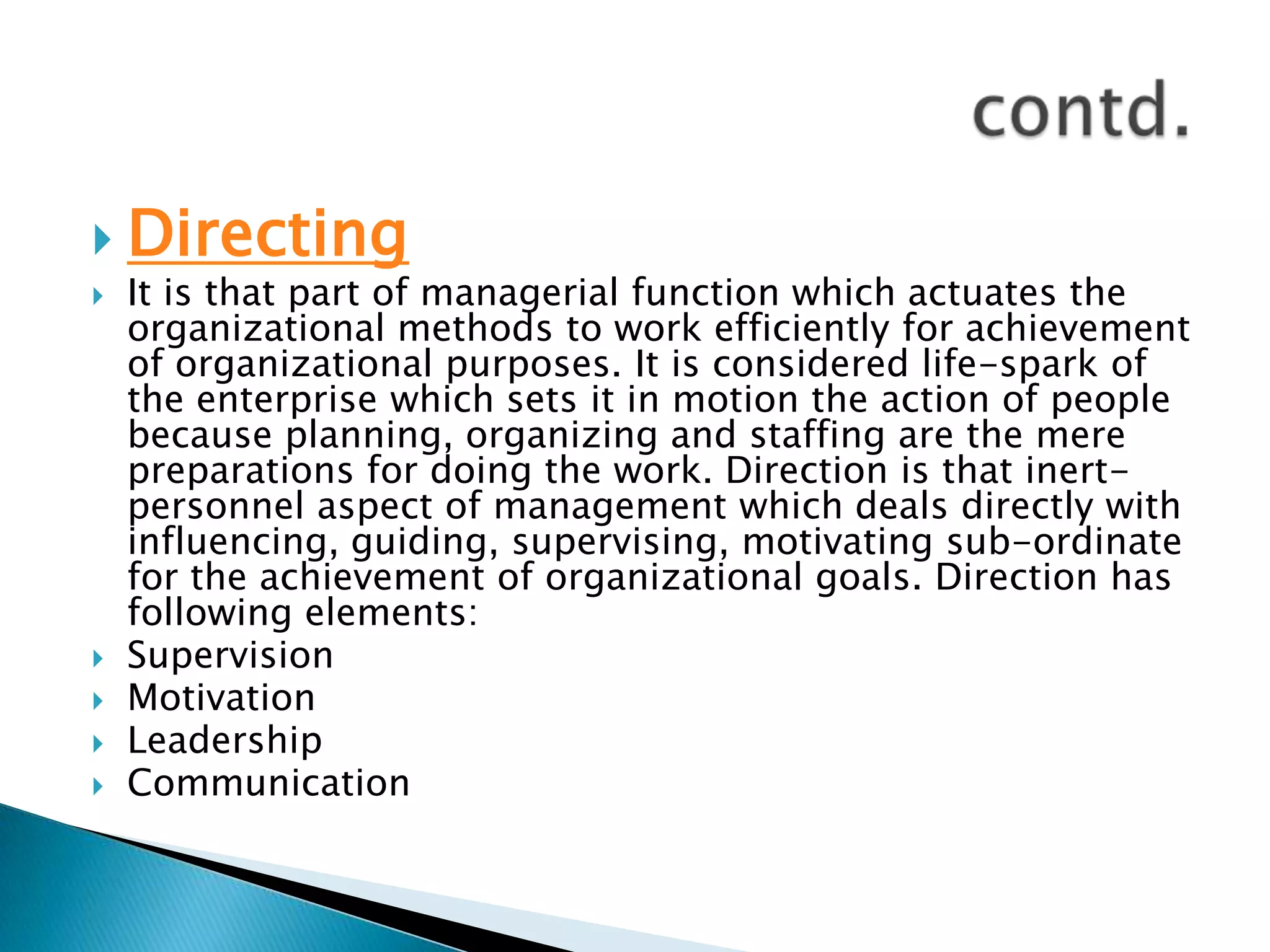 contd.

Directing

It is that part of managerial function which actuates the organizational methods to work efficiently for achievement of organizational purposes. It is considered life-spark of the enterprise which sets it in motion the action of people because planning, organizing and staffing are the mere preparations for doing the work. Direction is that inert-personnel aspect of management which deals directly with influencing, guiding, supervising, motivating sub-ordinate for the achievement of organizational goals. Direction has following elements:

Supervision

Motivation

Leadership

Communication